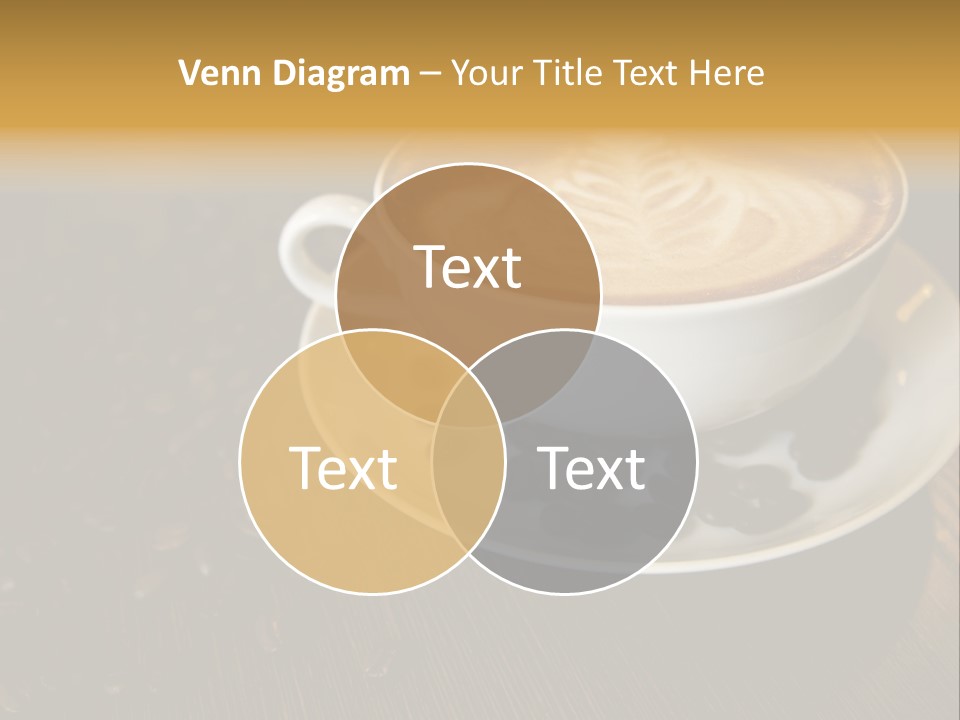 Venn Diagram – Your Title Text Here

Text

Text

Text